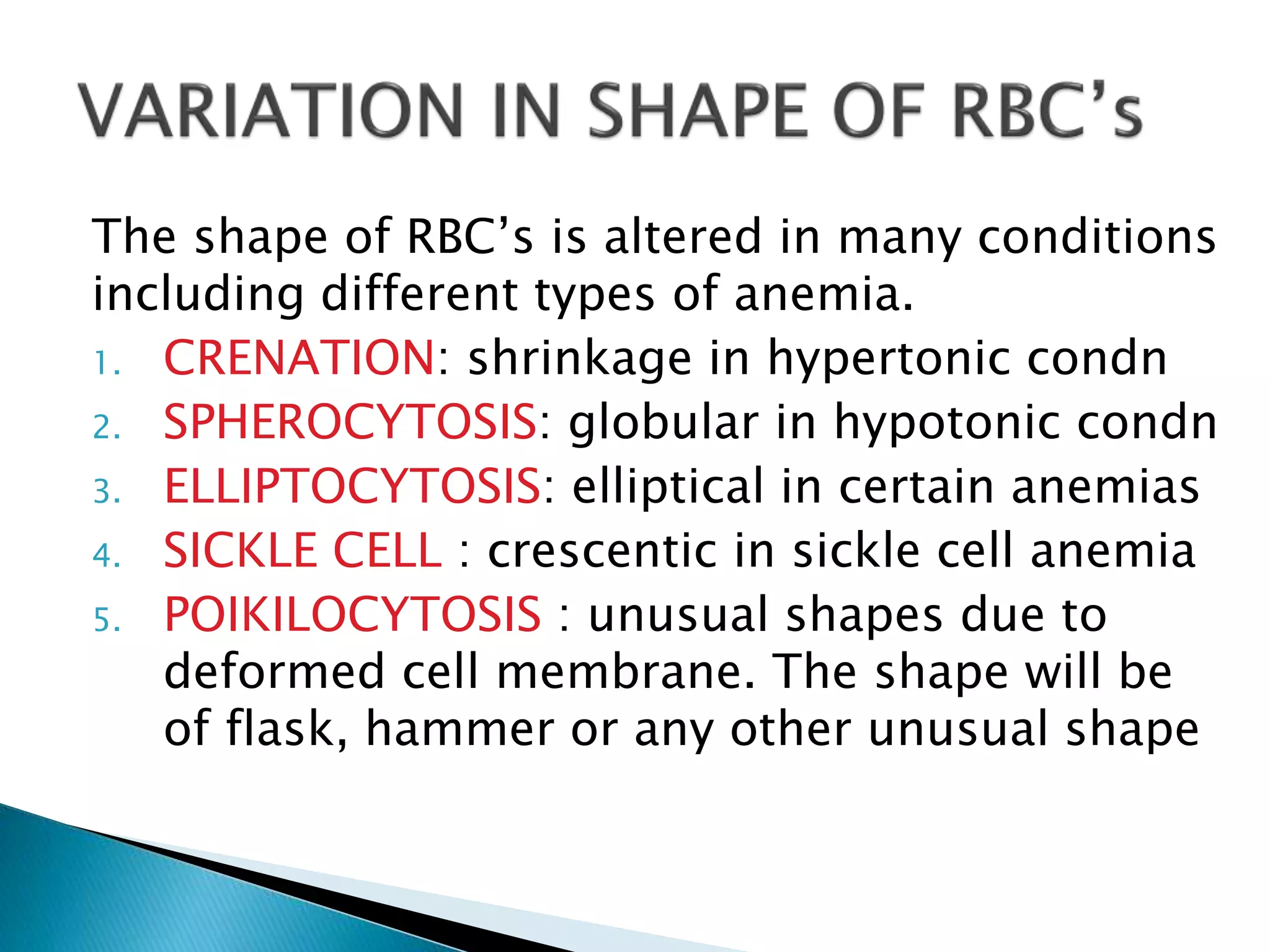 VARIATION IN SHAPE OF RBC’s

The shape of RBC’s is altered in many conditions including different types of anemia.

1. CRENATION: shrinkage in hypertonic condn
2. SPHEROCYTOSIS: globular in hypotonic condn
3. ELLIPTOCYTOSIS: elliptical in certain anemias
4. SICKLE CELL : crescentic in sickle cell anemia
5. POIKILOCYTOSIS : unusual shapes due to deformed cell membrane. The shape will be of flask, hammer or any other unusual shape